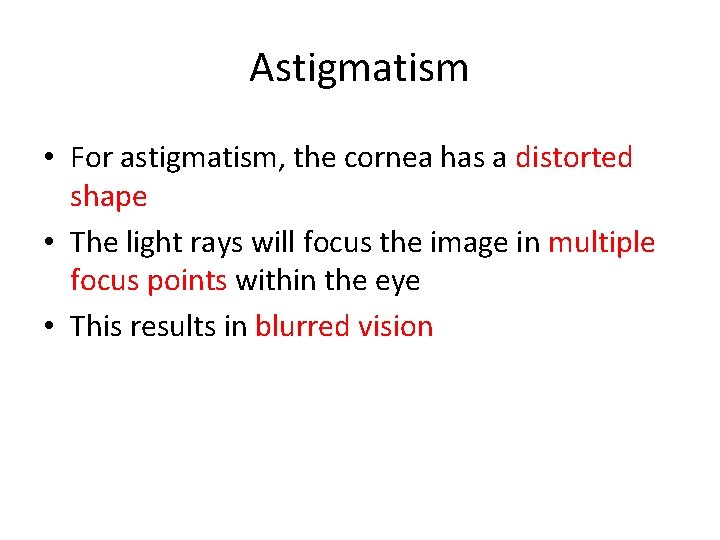 Astigmatism

• For astigmatism, the cornea has a distorted shape
• The light rays will focus the image in multiple focus points within the eye
• This results in blurred vision